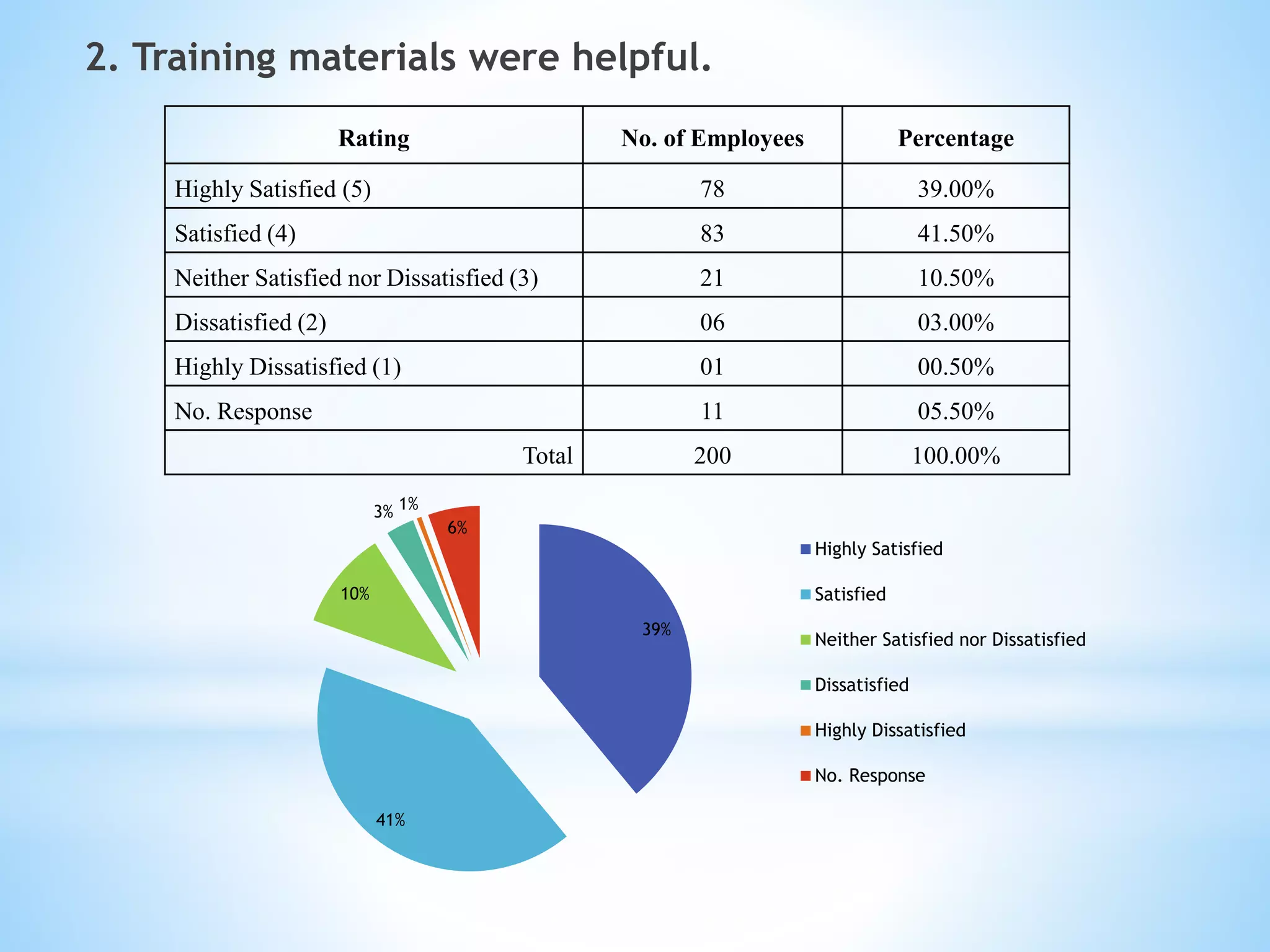 2. Training materials were helpful.

| Rating | No. of Employees | Percentage |
|---|---|---|
| Highly Satisfied (5) | 78 | 39.00% |
| Satisfied (4) | 83 | 41.50% |
| Neither Satisfied nor Dissatisfied (3) | 21 | 10.50% |
| Dissatisfied (2) | 06 | 03.00% |
| Highly Dissatisfied (1) | 01 | 00.50% |
| No. Response | 11 | 05.50% |
| Total | 200 | 100.00% |

3% 1% 6% 10% 39% 41%

Highly Satisfied
Satisfied
Neither Satisfied nor Dissatisfied
Dissatisfied
Highly Dissatisfied
No. Response